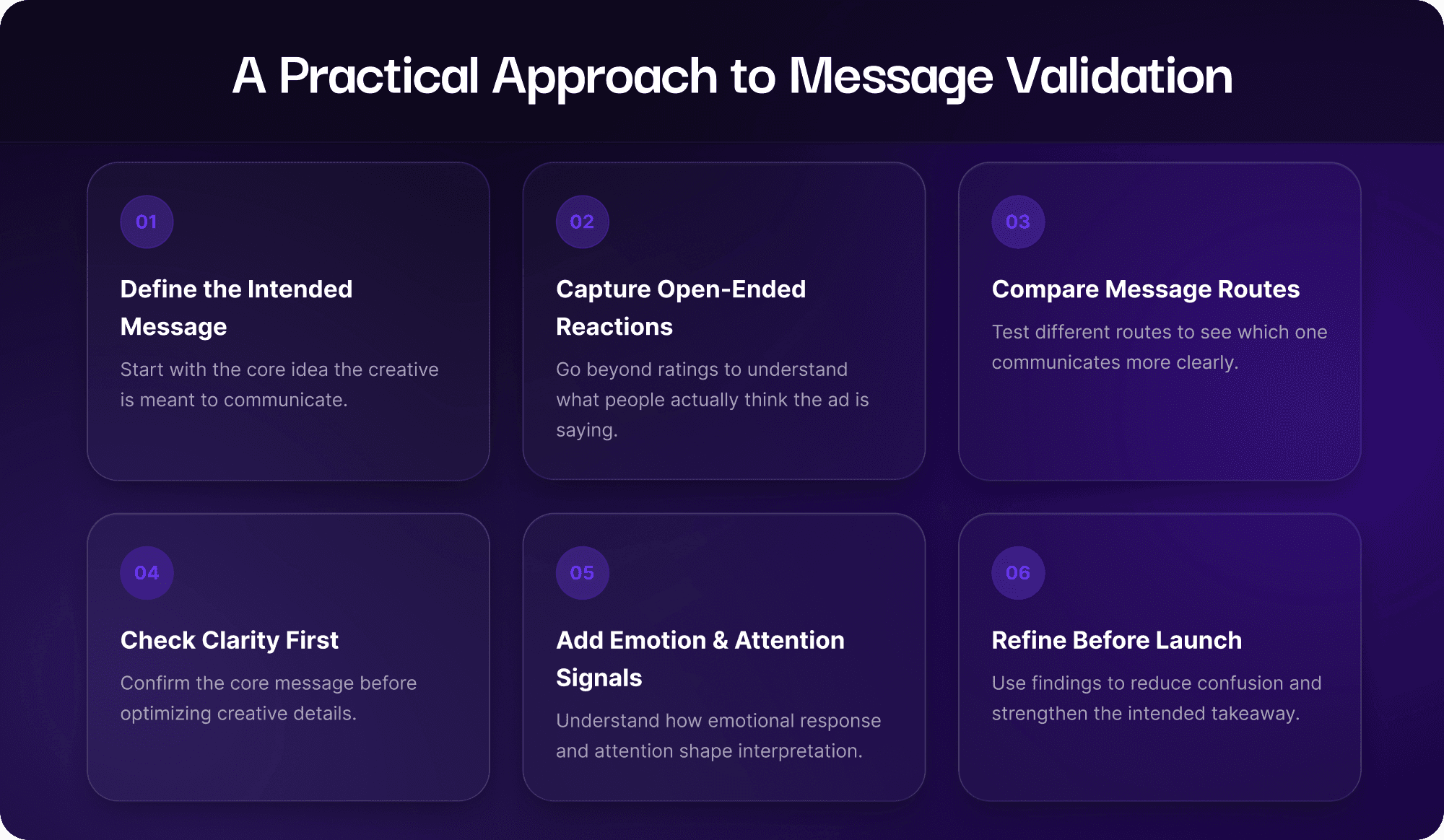 A Practical Approach to Message Validation

01

Define the Intended Message

Start with the core idea the creative is meant to communicate.

02

Capture Open-Ended Reactions

Go beyond ratings to understand what people actually think the ad is saying.

03

Compare Message Routes

Test different routes to see which one communicates more clearly.

04

Check Clarity First

Confirm the core message before optimizing creative details.

05

Add Emotion & Attention Signals

Understand how emotional response and attention shape interpretation.

06

Refine Before Launch

Use findings to reduce confusion and strengthen the intended takeaway.